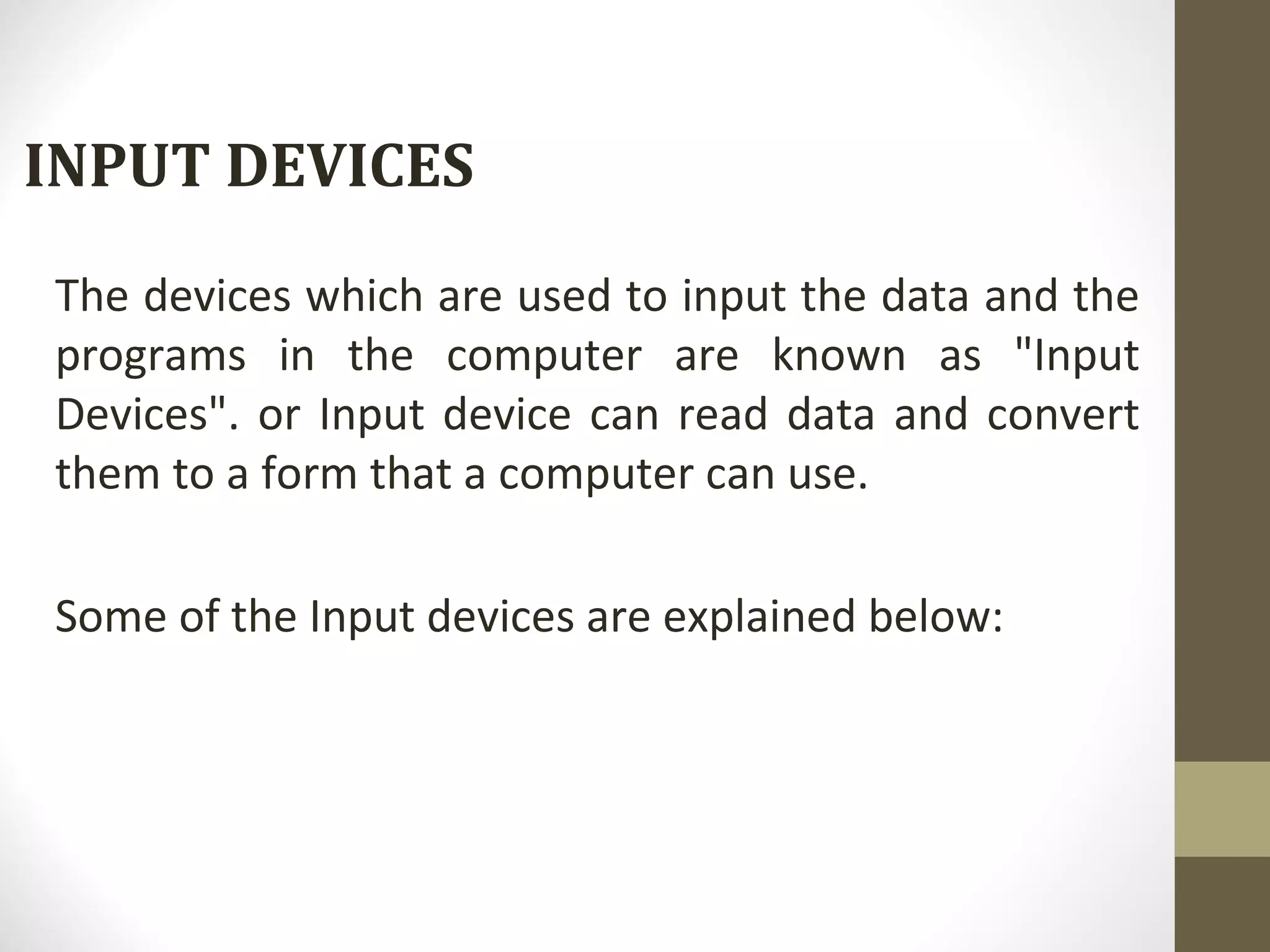 INPUT DEVICES

The devices which are used to input the data and the programs in the computer are known as "Input Devices". or Input device can read data and convert them to a form that a computer can use.

Some of the Input devices are explained below: